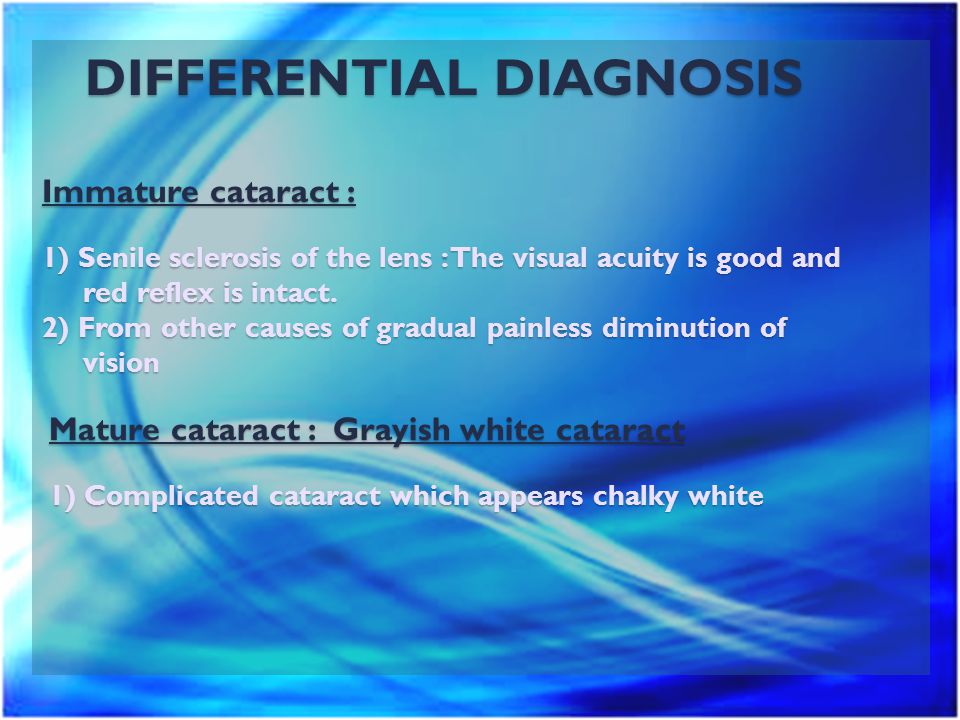 DIFFERENTIAL DIAGNOSIS

Immature cataract :

1) Senile sclerosis of the lens : The visual acuity is good and red reflex is intact.
2) From other causes of gradual painless diminution of vision

Mature cataract : Grayish white cataract

1) Complicated cataract which appears chalky white